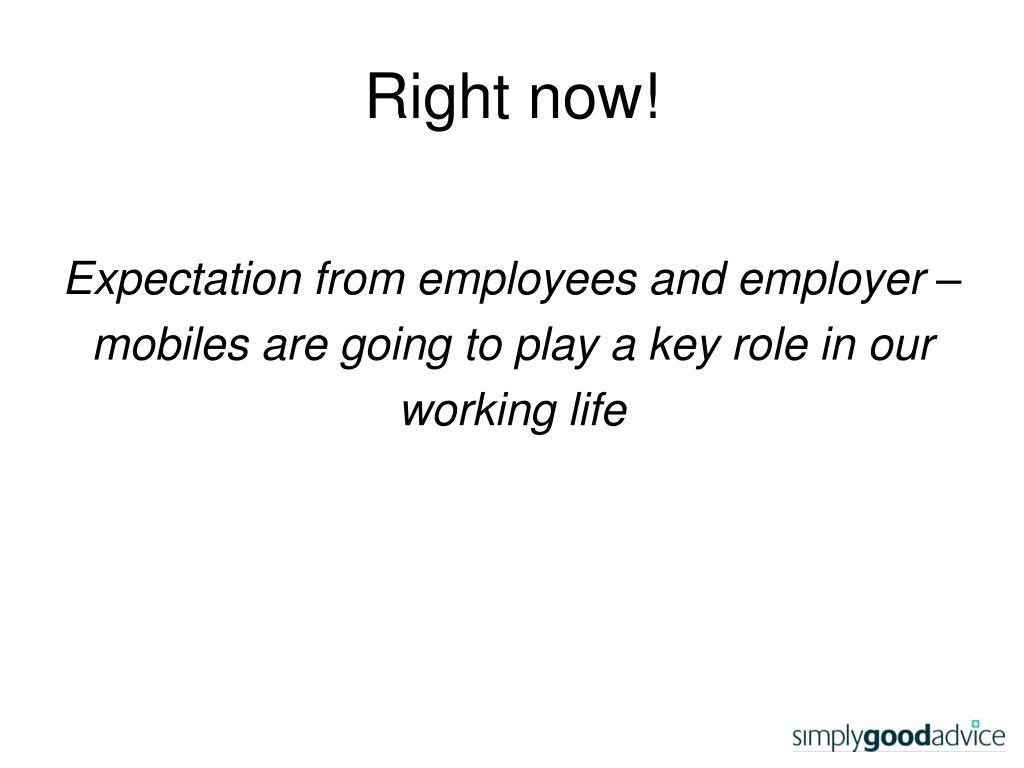 Right now!

Expectation from employees and employer – mobiles are going to play a key role in our working life

simplygoodadvice